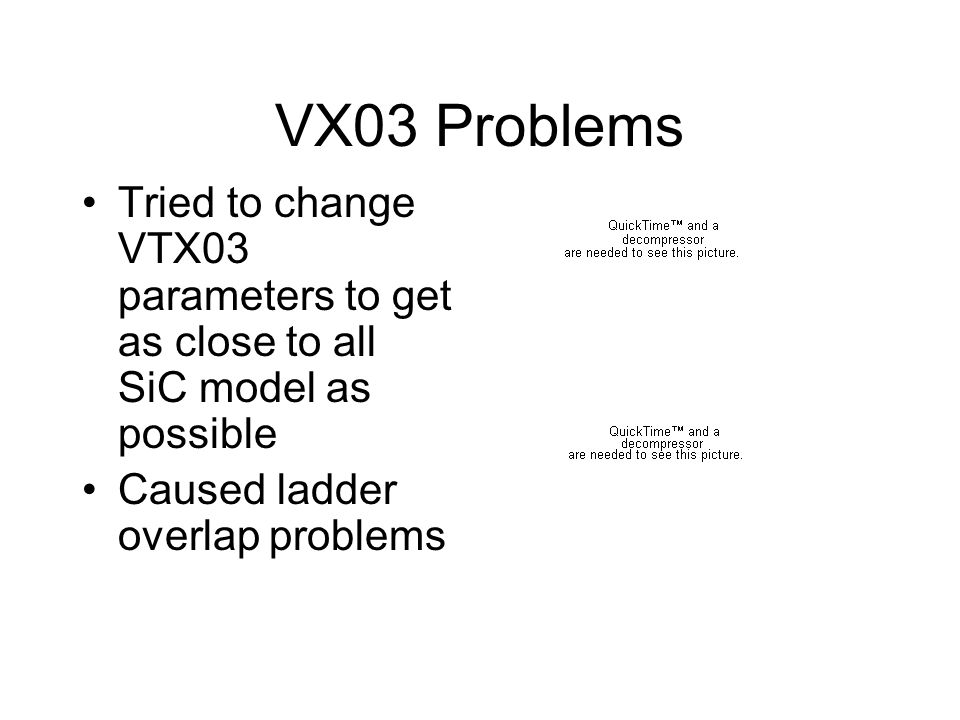 VX03 Problems

• Tried to change VTX03 parameters to get as close to all SiC model as possible
• Caused ladder overlap problems

QuickTime™ and a decompressor are needed to see this picture.

QuickTime™ and a decompressor are needed to see this picture.